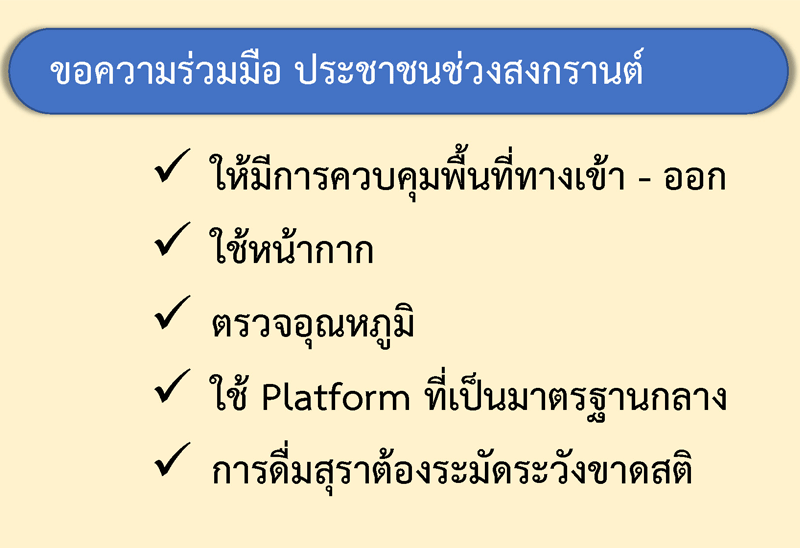 ขอความร่วมมือ ประชาชนช่วงสงกรานต์

✓ ให้มีการควบคุมพื้นที่ทางเข้า - ออก

✓ ใช้หน้ากาก

✓ ตรวจอุณหภูมิ

✓ ใช้ Platform ที่เป็นมาตรฐานกลาง

✓ การดื่มสุราต้องระมัดระวังขาดสติ